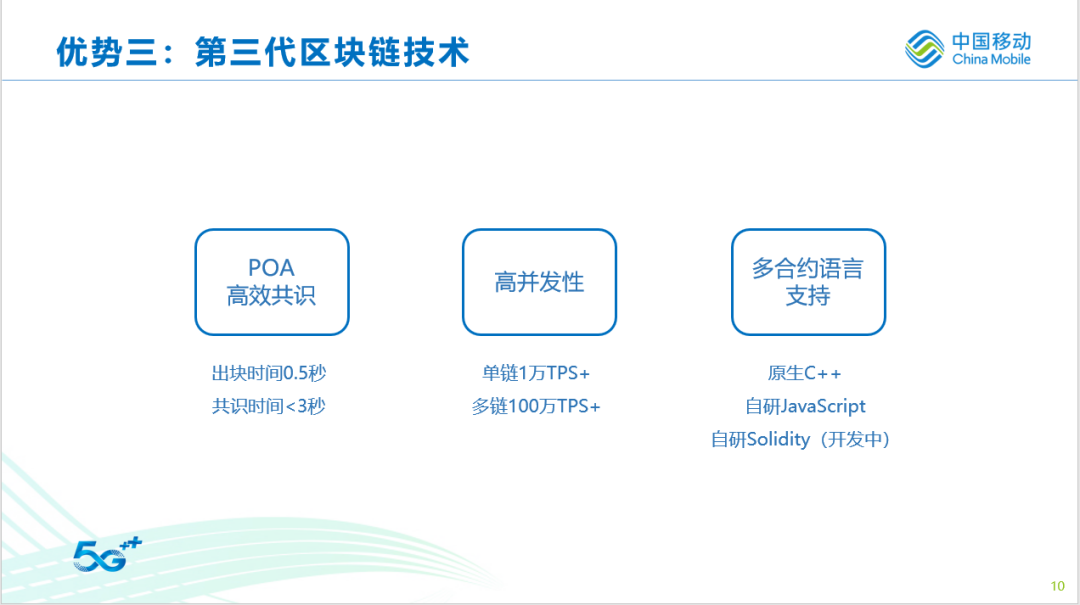 优势三：第三代区块链技术

中国移动
China Mobile

POA
高效共识

出块时间0.5秒
共识时间<3秒

高并发性

单链1万TPS+
多链100万TPS+

多合约语言
支持

原生C++
自研JavaScript
自研Solidity（开发中）

5G++

10